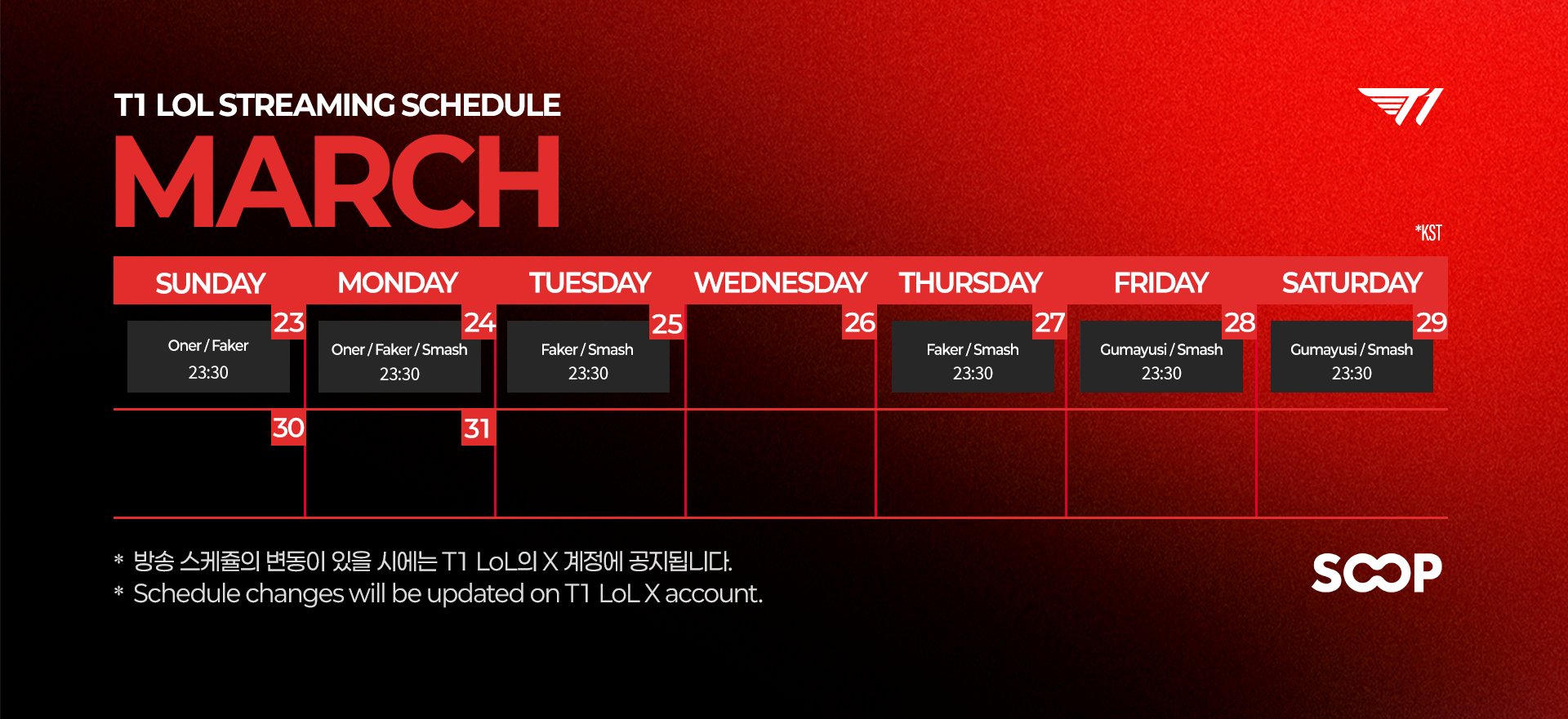 T1 LOL STREAMING SCHEDULE
MARCH

T1

*KST

| SUNDAY | MONDAY | TUESDAY | WEDNESDAY | THURSDAY | FRIDAY | SATURDAY |
|---|---|---|---|---|---|---|
| 23 Oner / Faker 23:30 | 24 Oner / Faker / Smash 23:30 | 25 Faker / Smash 23:30 | 26 | 27 Faker / Smash 23:30 | 28 Gumayusi / Smash 23:30 | 29 Gumayusi / Smash 23:30 |
| 30 | 31 | | | | | |

* 방송 스케줄의 변동이 있을 시에는 T1 LoL의 X 계정에 공지됩니다.
* Schedule changes will be updated on T1 LoL X account.

SOOP